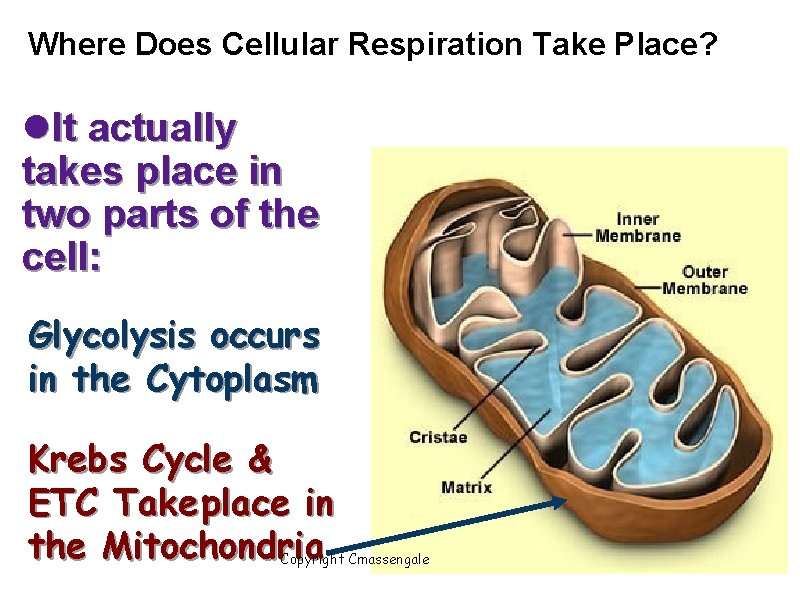 Where Does Cellular Respiration Take Place?

●It actually takes place in two parts of the cell:

Glycolysis occurs in the Cytoplasm

Krebs Cycle & ETC Takeplace in the Mitochondria

Inner Membrane

Outer Membrane

Cristae

Matrix

Copyright Cmassengale